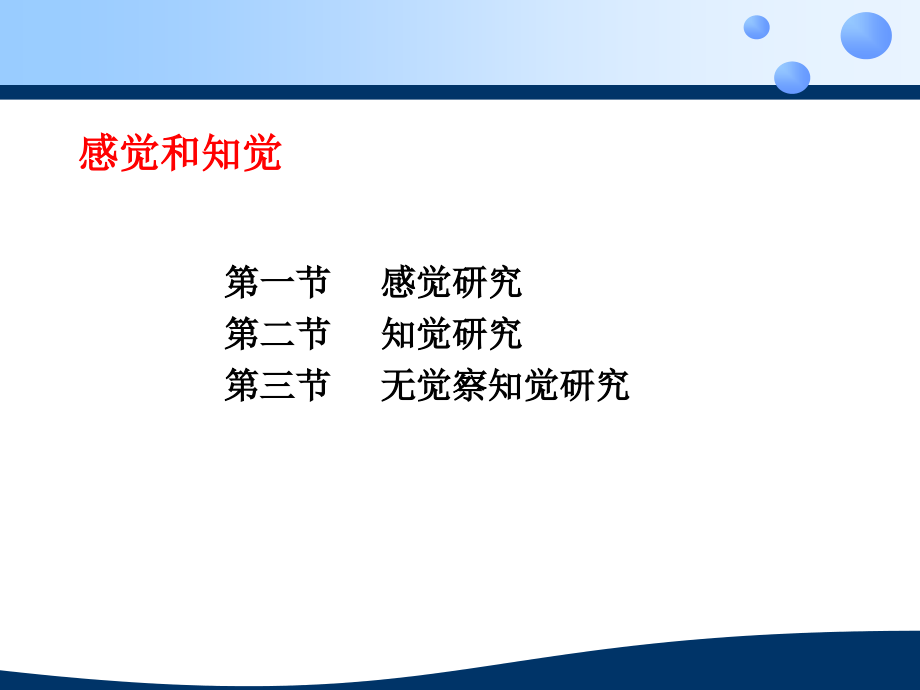 感觉和知觉

第一节　感觉研究
第二节　知觉研究
第三节　无觉察知觉研究